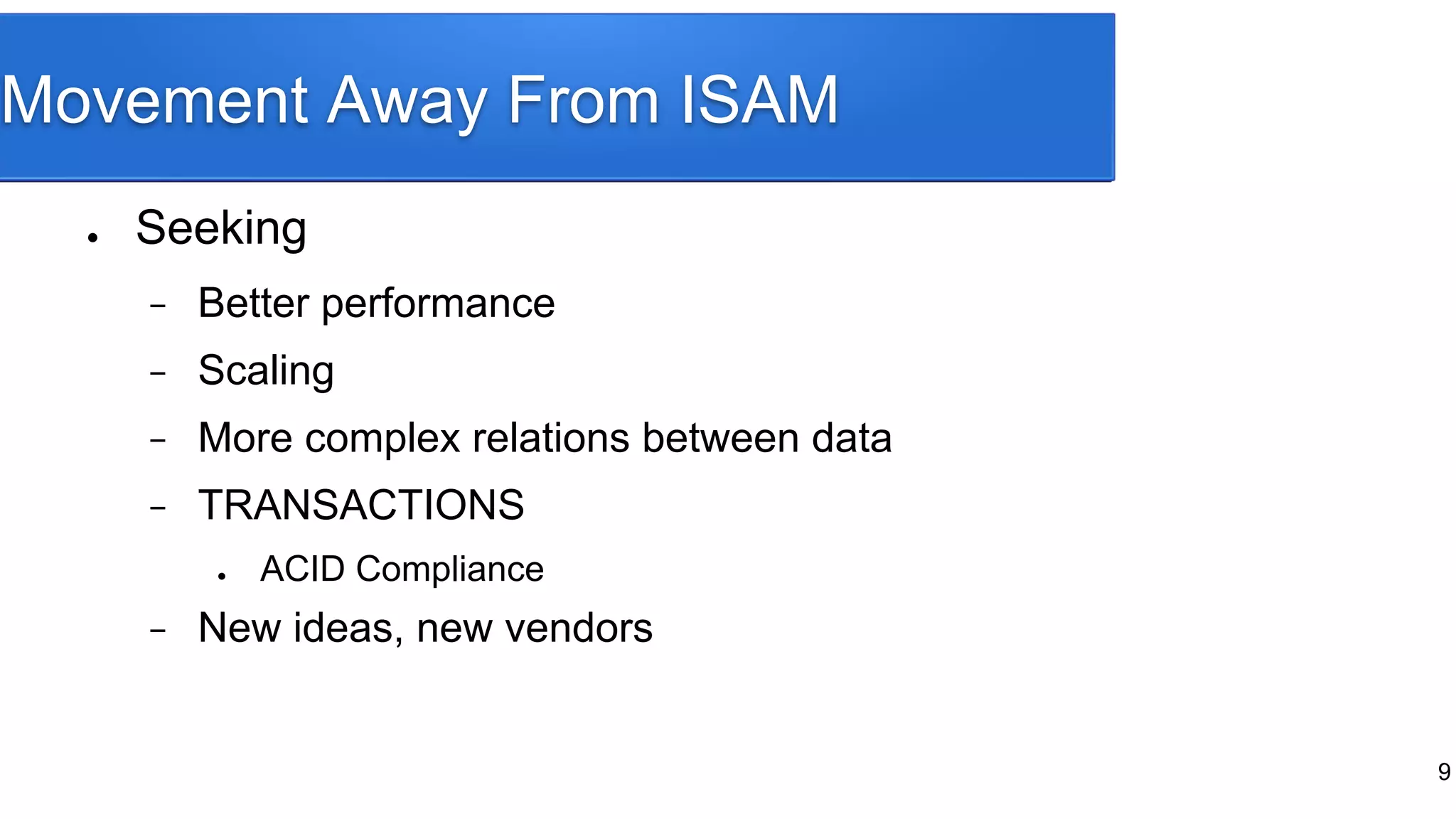 Movement Away From ISAM

• Seeking
  – Better performance
  – Scaling
  – More complex relations between data
  – TRANSACTIONS
    • ACID Compliance
  – New ideas, new vendors

9